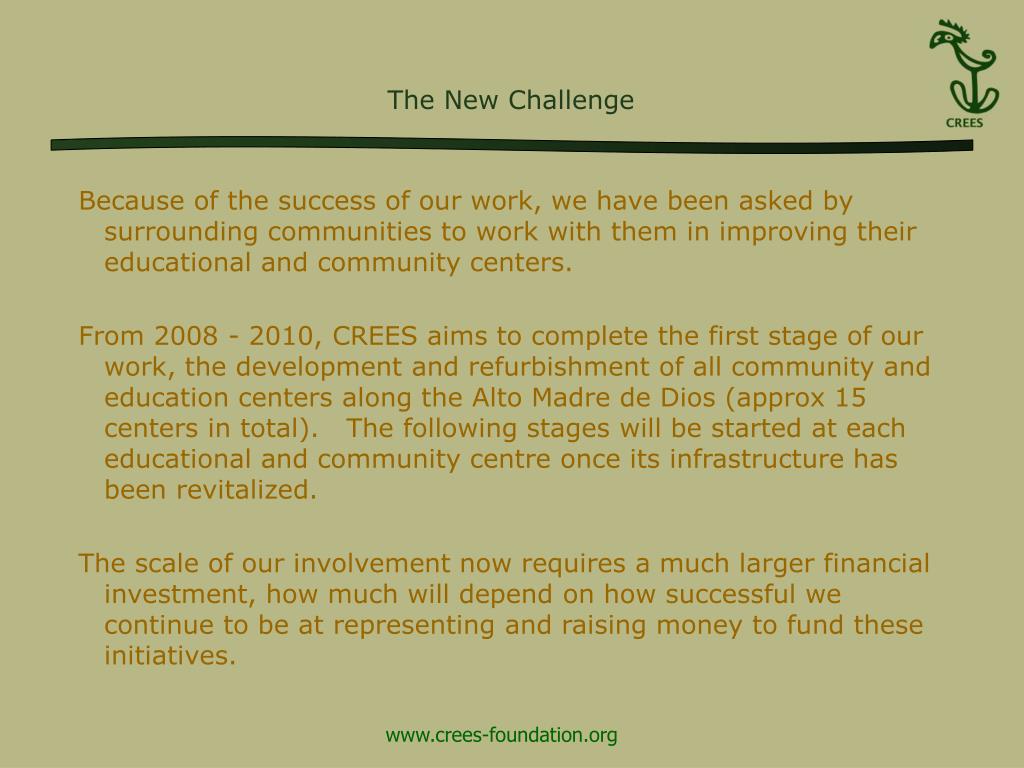 The New Challenge

CREES

Because of the success of our work, we have been asked by surrounding communities to work with them in improving their educational and community centers.

From 2008 - 2010, CREES aims to complete the first stage of our work, the development and refurbishment of all community and education centers along the Alto Madre de Dios (approx 15 centers in total). The following stages will be started at each educational and community centre once its infrastructure has been revitalized.

The scale of our involvement now requires a much larger financial investment, how much will depend on how successful we continue to be at representing and raising money to fund these initiatives.

www.crees-foundation.org